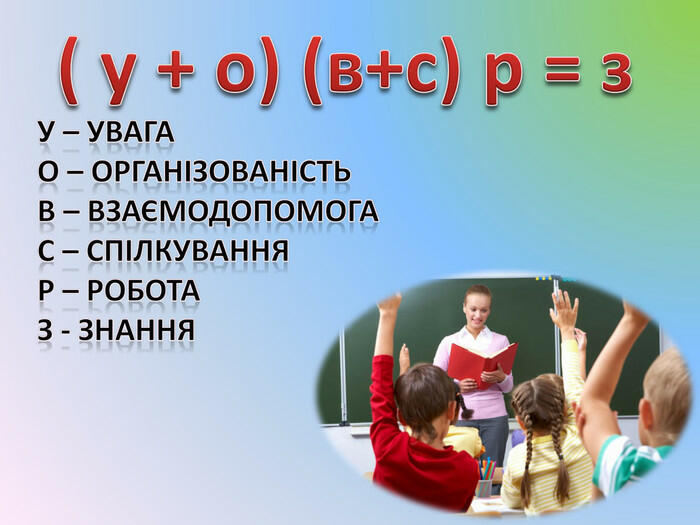 ( у + о) (в+с) р = з

У – УВАГА
О – ОРГАНІЗОВАНІСТЬ
В – ВЗАЄМОДОПОМОГА
С – СПІЛКУВАННЯ
Р – РОБОТА
З - ЗНАННЯ